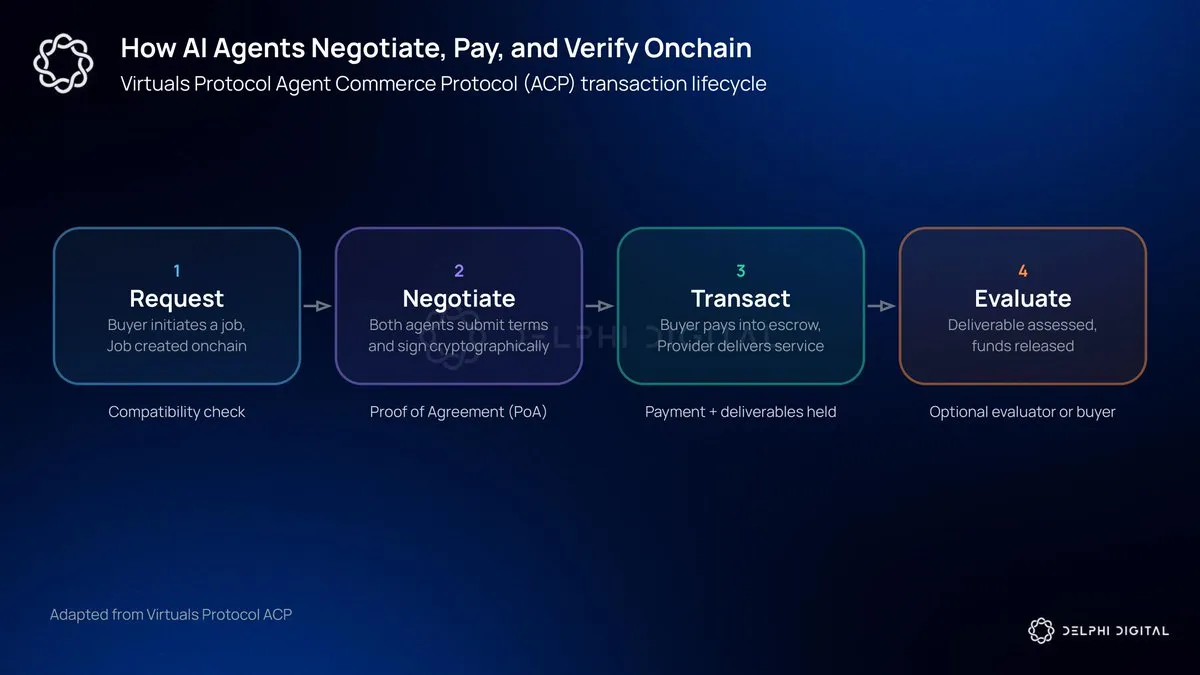 How AI Agents Negotiate, Pay, and Verify Onchain

Virtuals Protocol Agent Commerce Protocol (ACP) transaction lifecycle

1
Request
Buyer initiates a job, Job created onchain

Compatibility check

2
Negotiate
Both agents submit terms and sign cryptographically

Proof of Agreement (PoA)

3
Transact
Buyer pays into escrow, Provider delivers service

Payment + deliverables held

4
Evaluate
Deliverable assessed, funds released

Optional evaluator or buyer

DELPHI DIGITAL

Adapted from Virtuals Protocol ACP

DELPHI DIGITAL